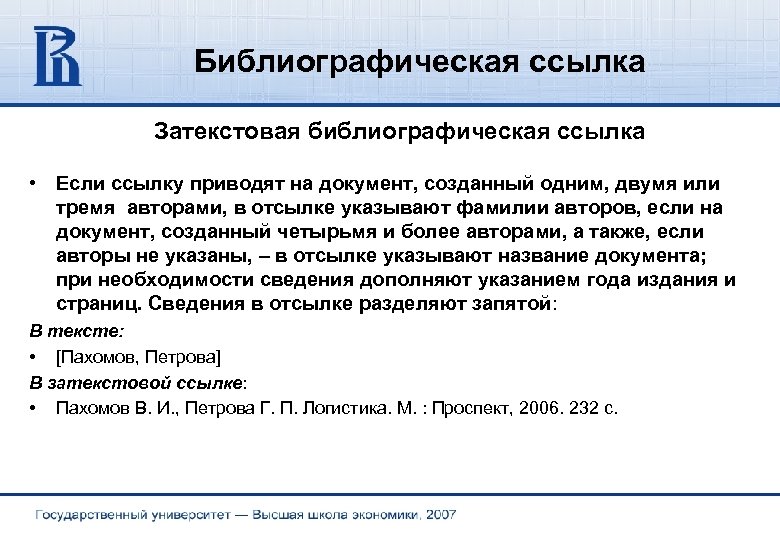 Библиографическая ссылка

Затекстовая библиографическая ссылка

• Если ссылку приводят на документ, созданный одним, двумя или тремя авторами, в отсылке указывают фамилии авторов, если на документ, созданный четырьмя и более авторами, а также, если авторы не указаны, – в отсылке указывают название документа; при необходимости сведения дополняют указанием года издания и страниц. Сведения в отсылке разделяют запятой:

В тексте:

• [Пахомов, Петрова]

В затекстовой ссылке:

• Пахомов В. И., Петрова Г. П. Логистика. М. : Проспект, 2006. 232 с.

Государственный университет — Высшая школа экономики, 2007